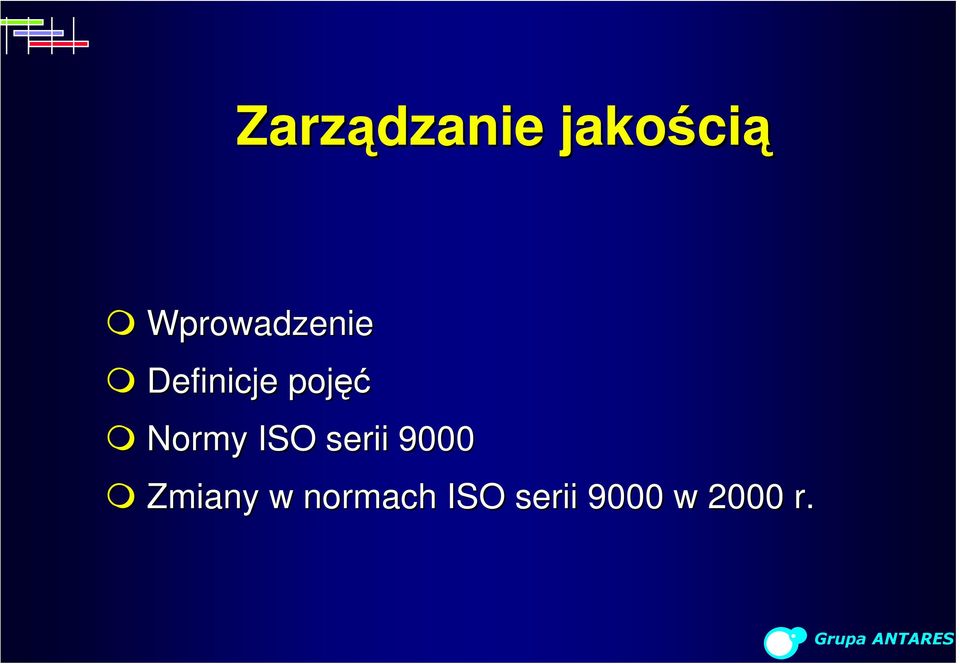 Zarządzanie jakością

Wprowadzenie

Definicje pojęć

Normy ISO serii 9000

Zmiany w normach ISO serii 9000 w 2000 r.

Grupa ANTARES